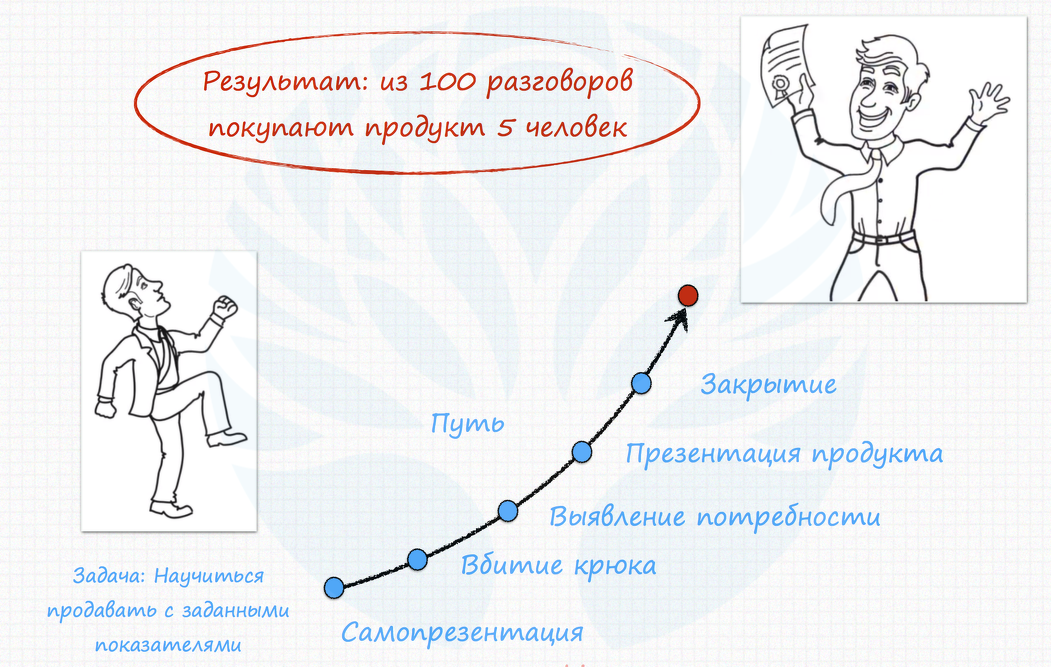 Результат: из 100 разговоров покупают продукт 5 человек

Путь

Закрытие

Презентация продукта

Выявление потребности

Вбитие крюка

Самопрезентация

Задача: Научиться продавать с заданными показателями